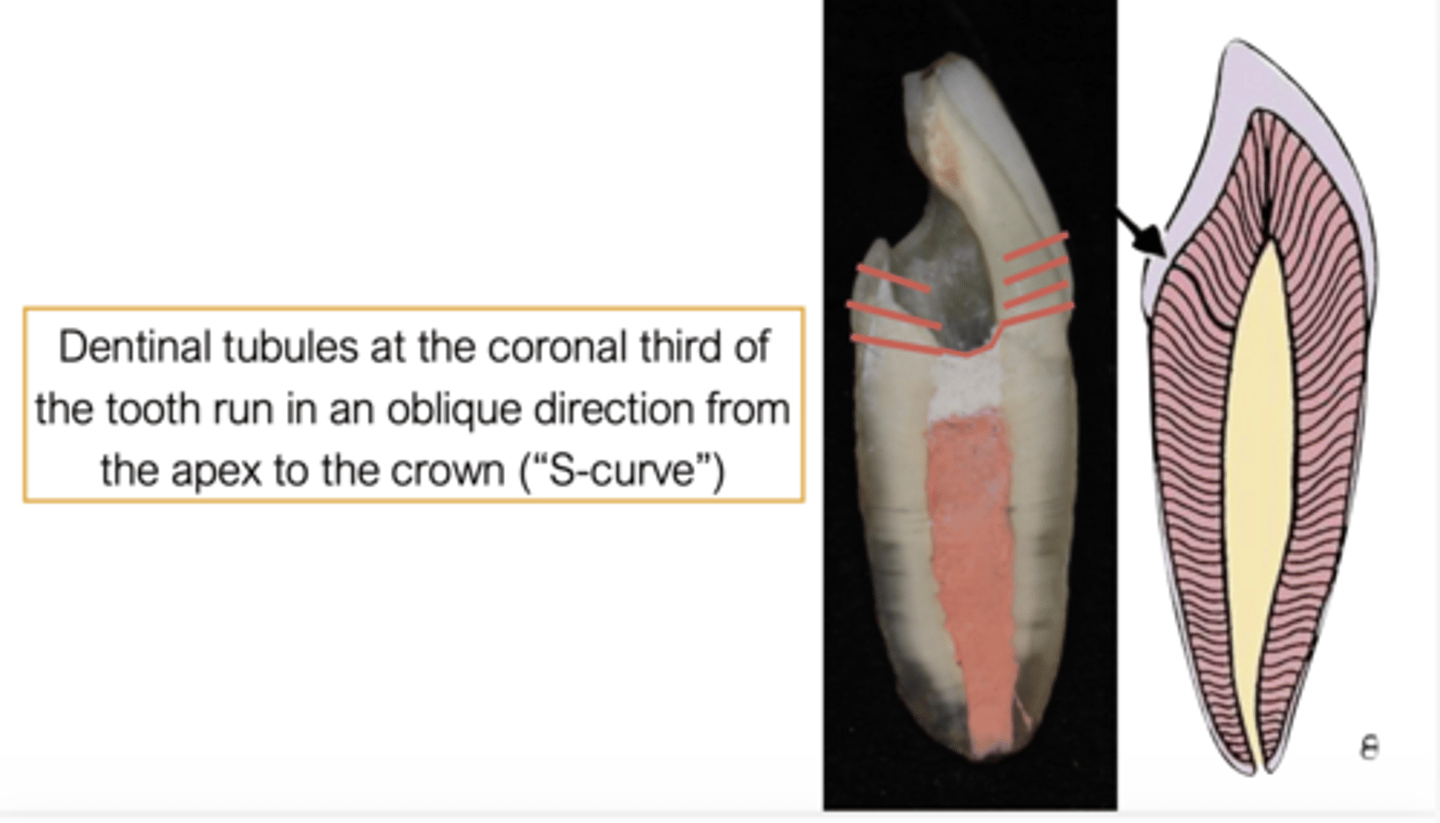 Dentinal tubules at the coronal third of the tooth run in an oblique direction from the apex to the crown ("S-curve")

B